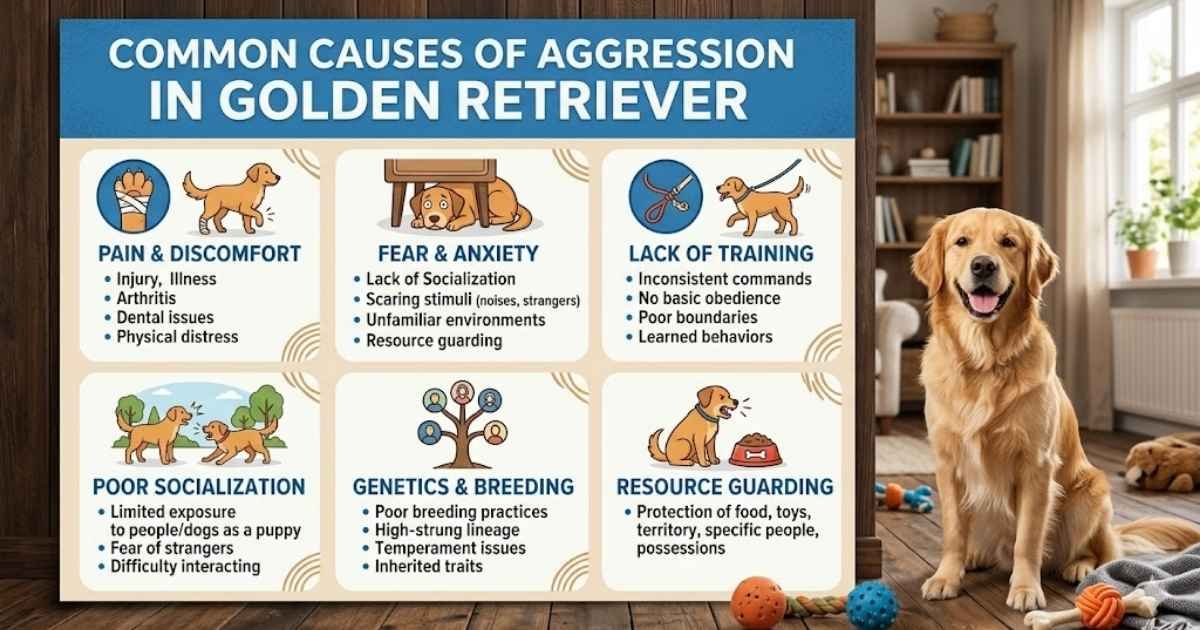 COMMON CAUSES OF AGGRESSION IN GOLDEN RETRIEVER

PAIN & DISCOMFORT
• Injury, Illness
• Arthritis
• Dental issues
• Physical distress

FEAR & ANXIETY
• Lack of Socialization
• Scaring stimuli (noises, strangers)
• Unfamiliar environments
• Resource guarding

LACK OF TRAINING
• Inconsistent commands
• No basic obedience
• Poor boundaries
• Learned behaviors

POOR SOCIALIZATION
• Limited exposure to people/dogs as a puppy
• Fear of strangers
• Difficulty interacting

GENETICS & BREEDING
• Poor breeding practices
• High-strung lineage
• Temperament issues
• Inherited traits

RESOURCE GUARDING
• Protection of food, toys, territory, specific people, possessions